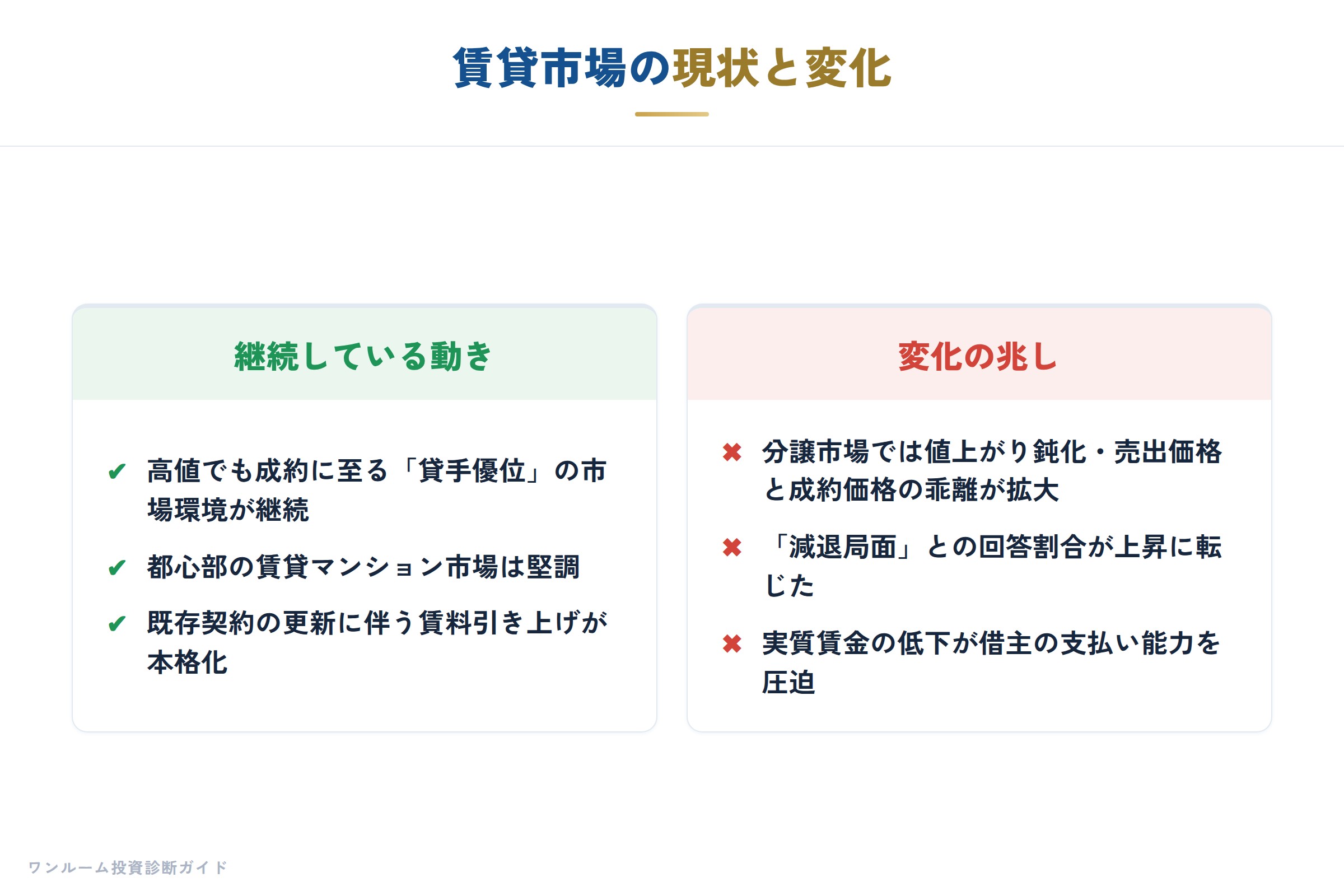 賃貸市場の現状と変化

継続している動き

✔ 高値でも成約に至る「貸手優位」の市場環境が継続

✔ 都心部の賃貸マンション市場は堅調

✔ 既存契約の更新に伴う賃料引き上げが本格化

変化の兆し

✖ 分譲市場では値上がり鈍化・売出価格と成約価格の乖離が拡大

✖ 「減退局面」との回答割合が上昇に転じた

✖ 実質賃金の低下が借主の支払い能力を圧迫

ワンルーム投資診断ガイド